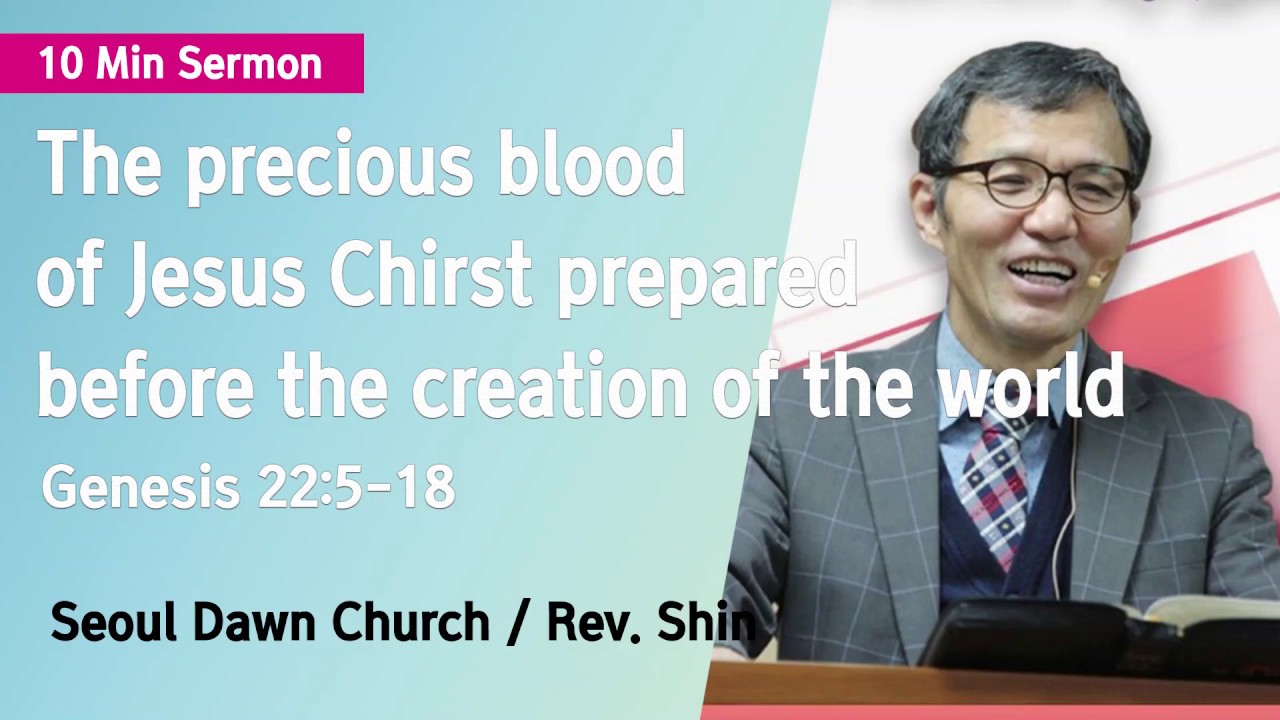 10 Min Sermon

The precious blood of Jesus Chirst prepared before the creation of the world

Genesis 22:5-18

Seoul Dawn Church / Rev. Shin